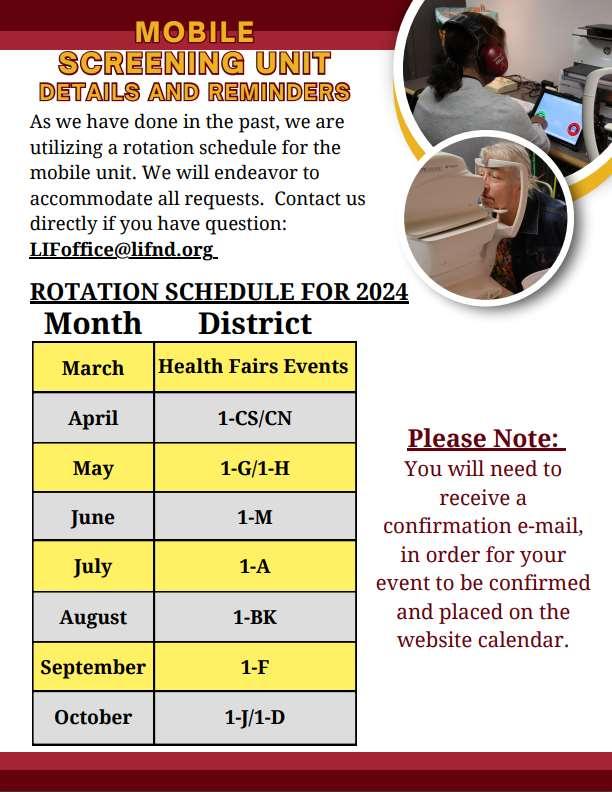 MOBILE
SCREENING UNIT
DETAILS AND REMINDERS

As we have done in the past, we are utilizing a rotation schedule for the mobile unit. We will endeavor to accommodate all requests. Contact us directly if you have question: LIFoffice@lifnd.org

ROTATION SCHEDULE FOR 2024

| Month | District |
|---|---|
| March | Health Fairs Events |
| April | 1-CS/CN |
| May | 1-G/1-H |
| June | 1-M |
| July | 1-A |
| August | 1-BK |
| September | 1-F |
| October | 1-J/1-D |

Please Note:
You will need to receive a confirmation e-mail, in order for your event to be confirmed and placed on the website calendar.